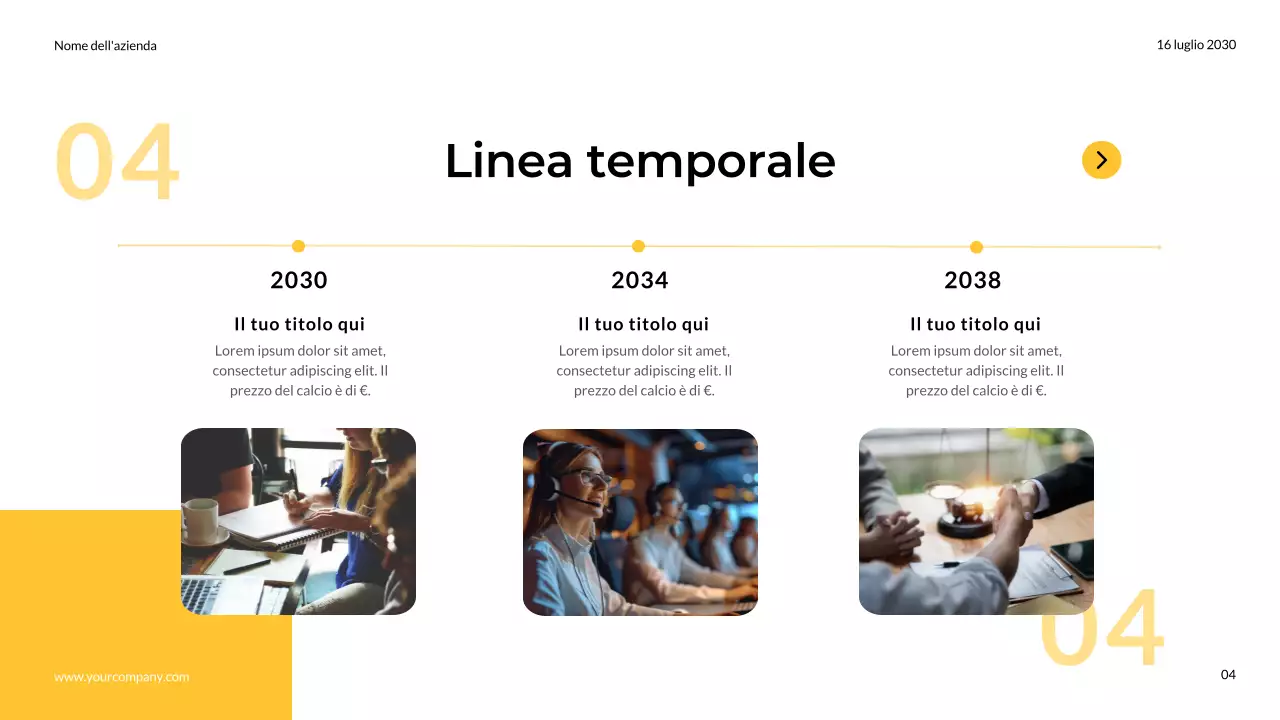 Nome dell'azienda

16 luglio 2030

04

Linea temporale

2030

Il tuo titolo qui

Lorem ipsum dolor sit amet, consectetur adipiscing elit. Il prezzo del calcio è di €.

2034

Il tuo titolo qui

Lorem ipsum dolor sit amet, consectetur adipiscing elit. Il prezzo del calcio è di €.

2038

Il tuo titolo qui

Lorem ipsum dolor sit amet, consectetur adipiscing elit. Il prezzo del calcio è di €.

04

www.yourcompany.com

04